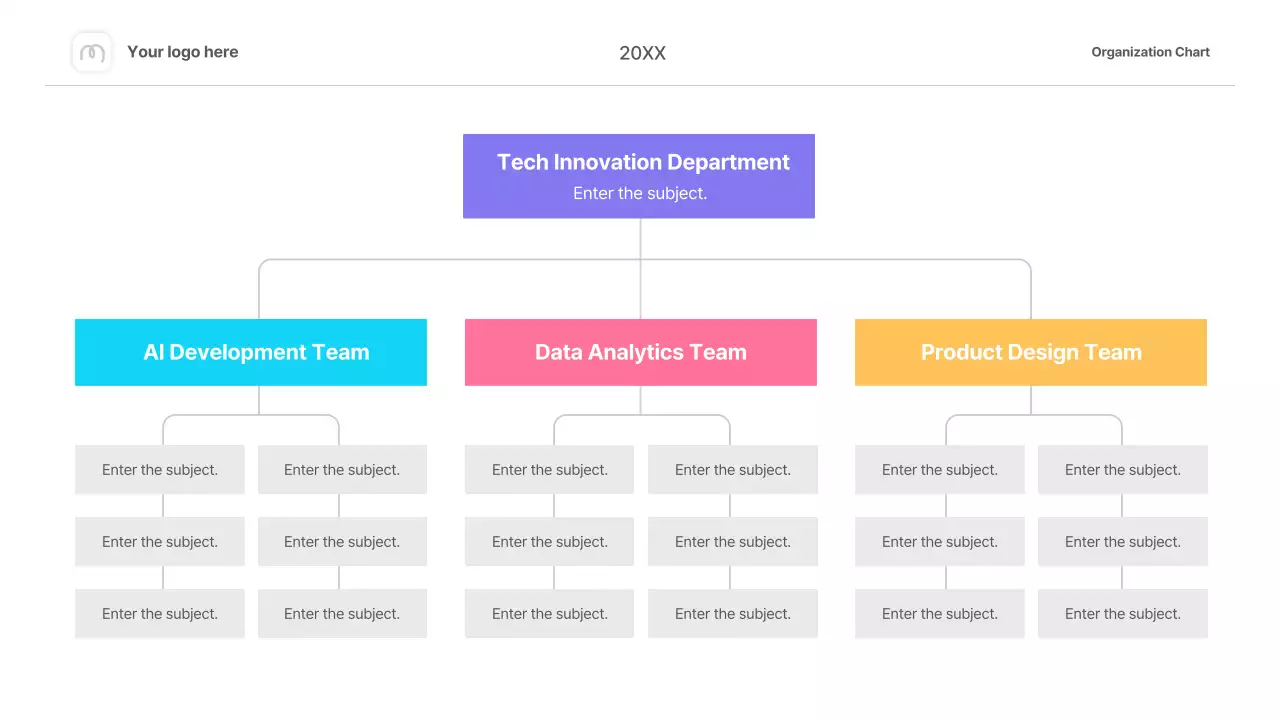 Your logo here

20XX

Organization Chart

Tech Innovation Department
Enter the subject.

AI Development Team

Enter the subject.
Enter the subject.
Enter the subject.

Enter the subject.
Enter the subject.
Enter the subject.

Data Analytics Team

Enter the subject.
Enter the subject.
Enter the subject.

Enter the subject.
Enter the subject.
Enter the subject.

Product Design Team

Enter the subject.
Enter the subject.
Enter the subject.

Enter the subject.
Enter the subject.
Enter the subject.